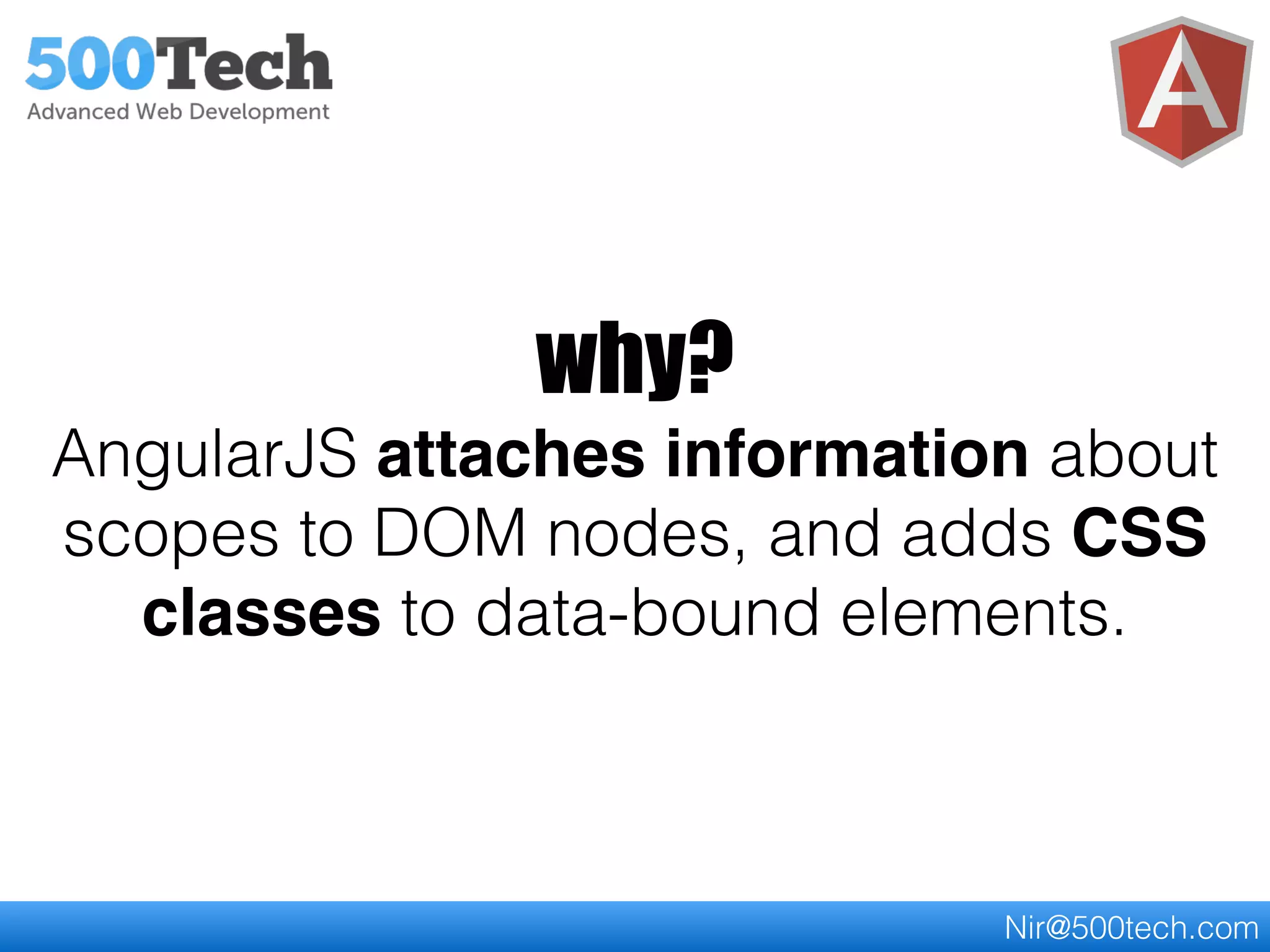 500Tech
Advanced Web Development

A

why?

AngularJS attaches information about scopes to DOM nodes, and adds CSS classes to data-bound elements.

Nir@500tech.com